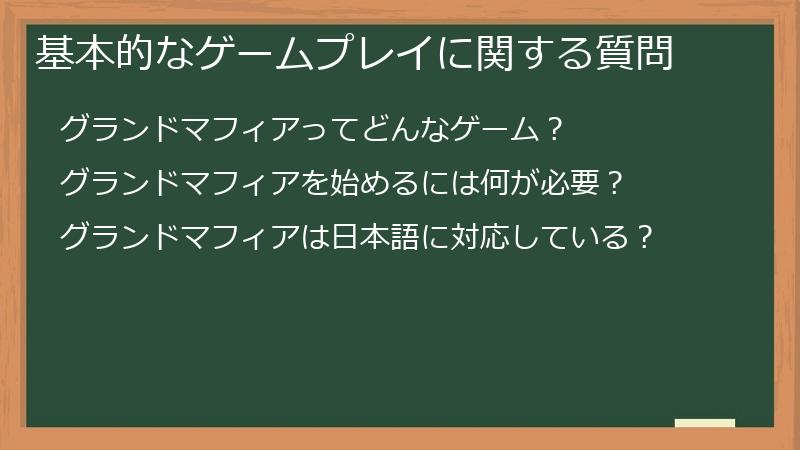 基本的なゲームプレイに関する質問

グランドマフィアってどんなゲーム？

グランドマフィアを始めるには何が必要？

グランドマフィアは日本語に対応している？